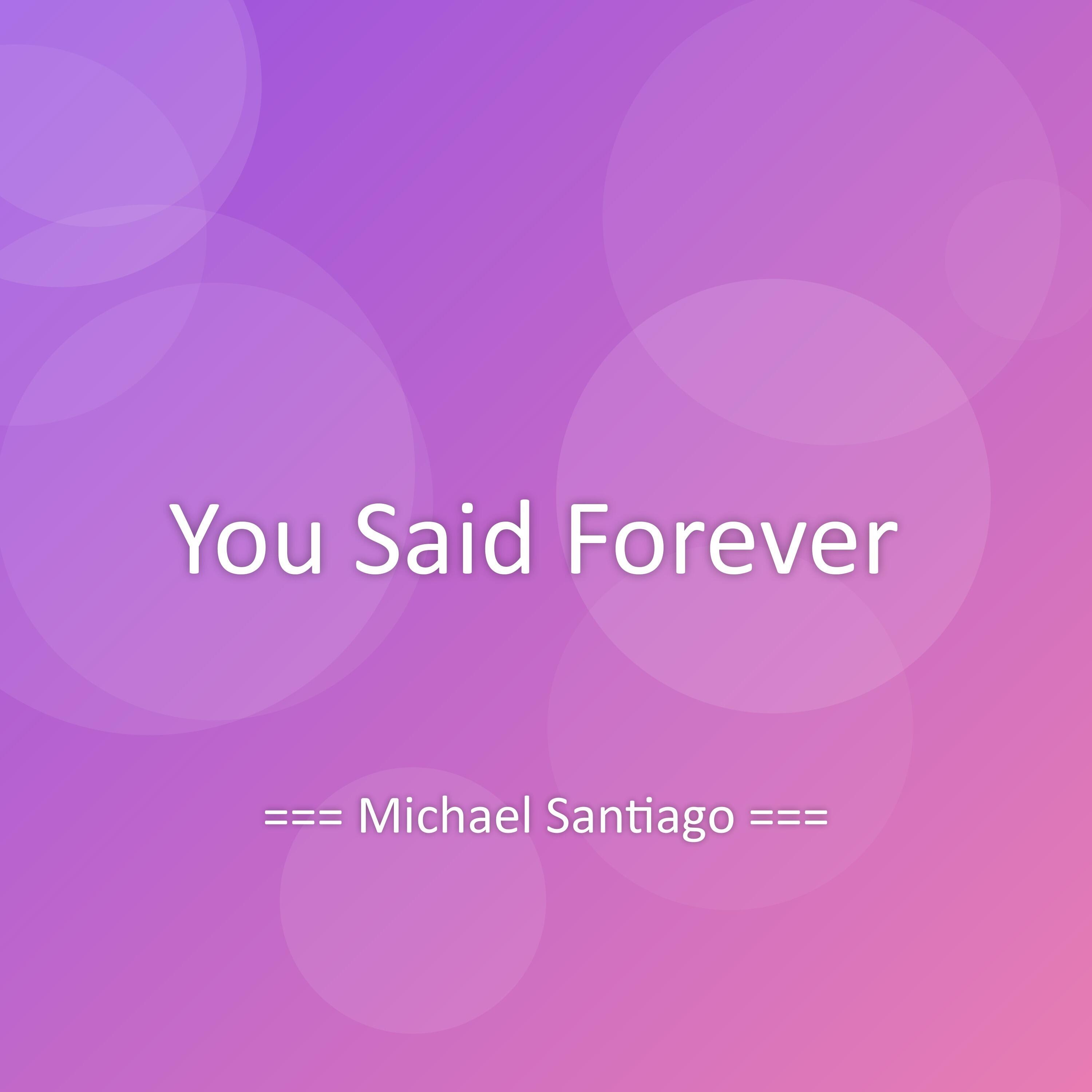 You Said Forever

=== Michael Santiago ===